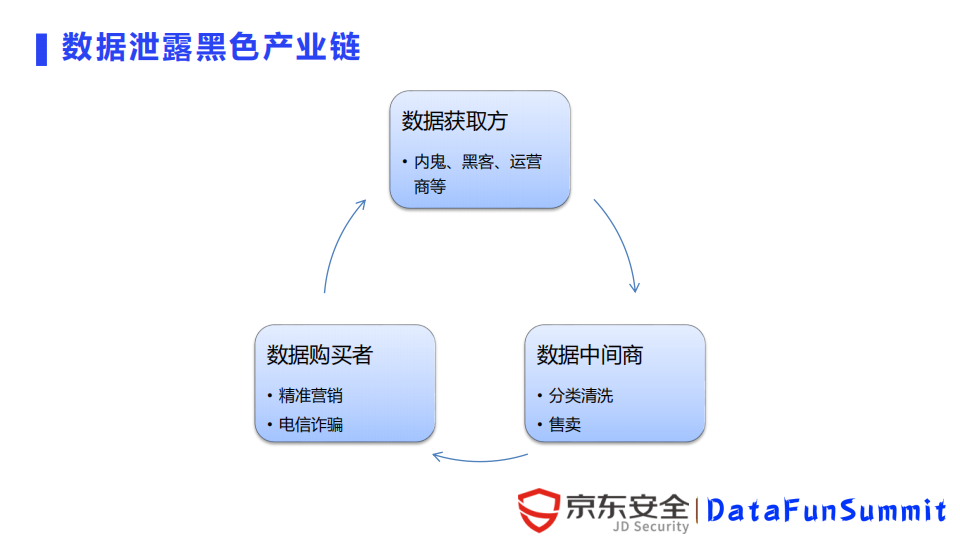 数据泄露黑色产业链

数据获取方

• 内鬼、黑客、运营商等

数据中间商

• 分类清洗
• 售卖

数据购买者

• 精准营销
• 电信诈骗

京东安全 JD Security | DataFunSummit